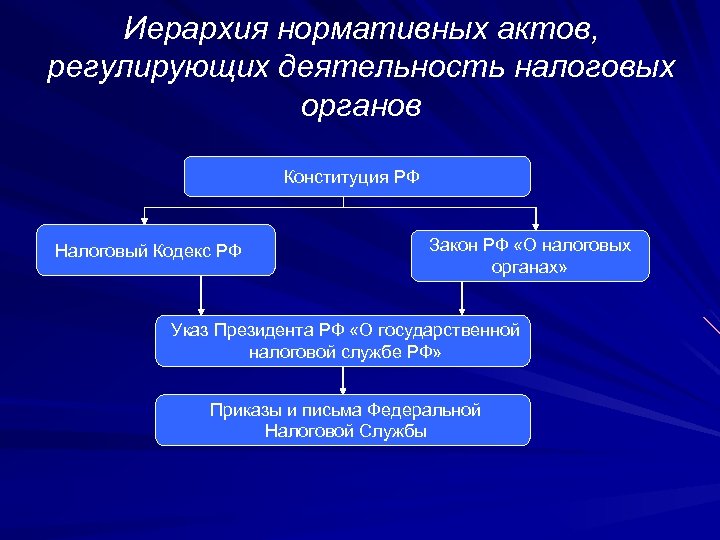 Иерархия нормативных актов, регулирующих деятельность налоговых органов

Конституция РФ

Налоговый Кодекс РФ

Закон РФ «О налоговых органах»

Указ Президента РФ «О государственной налоговой службе РФ»

Приказы и письма Федеральной Налоговой Службы